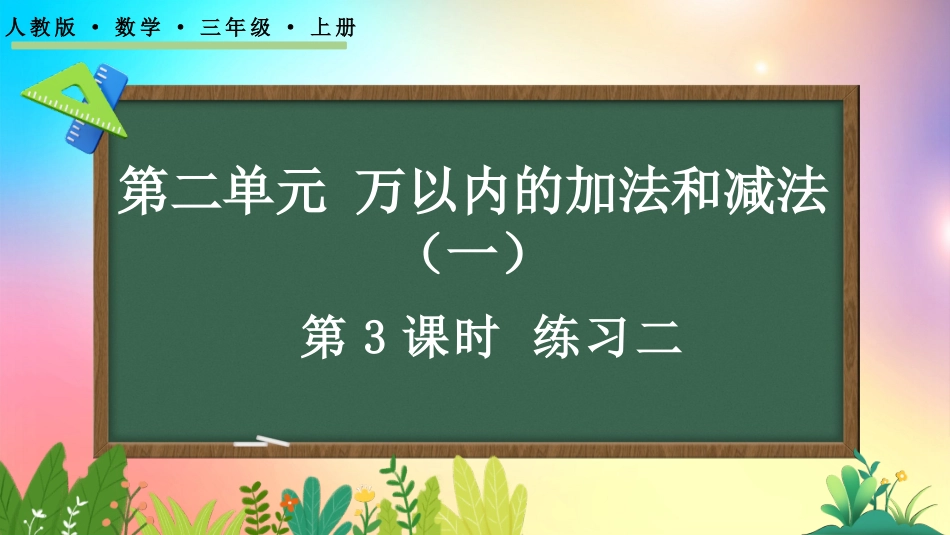 人教版 · 数学 · 三年级 · 上册

第二单元 万以内的加法和减法（一）

第 3 课时 练习二